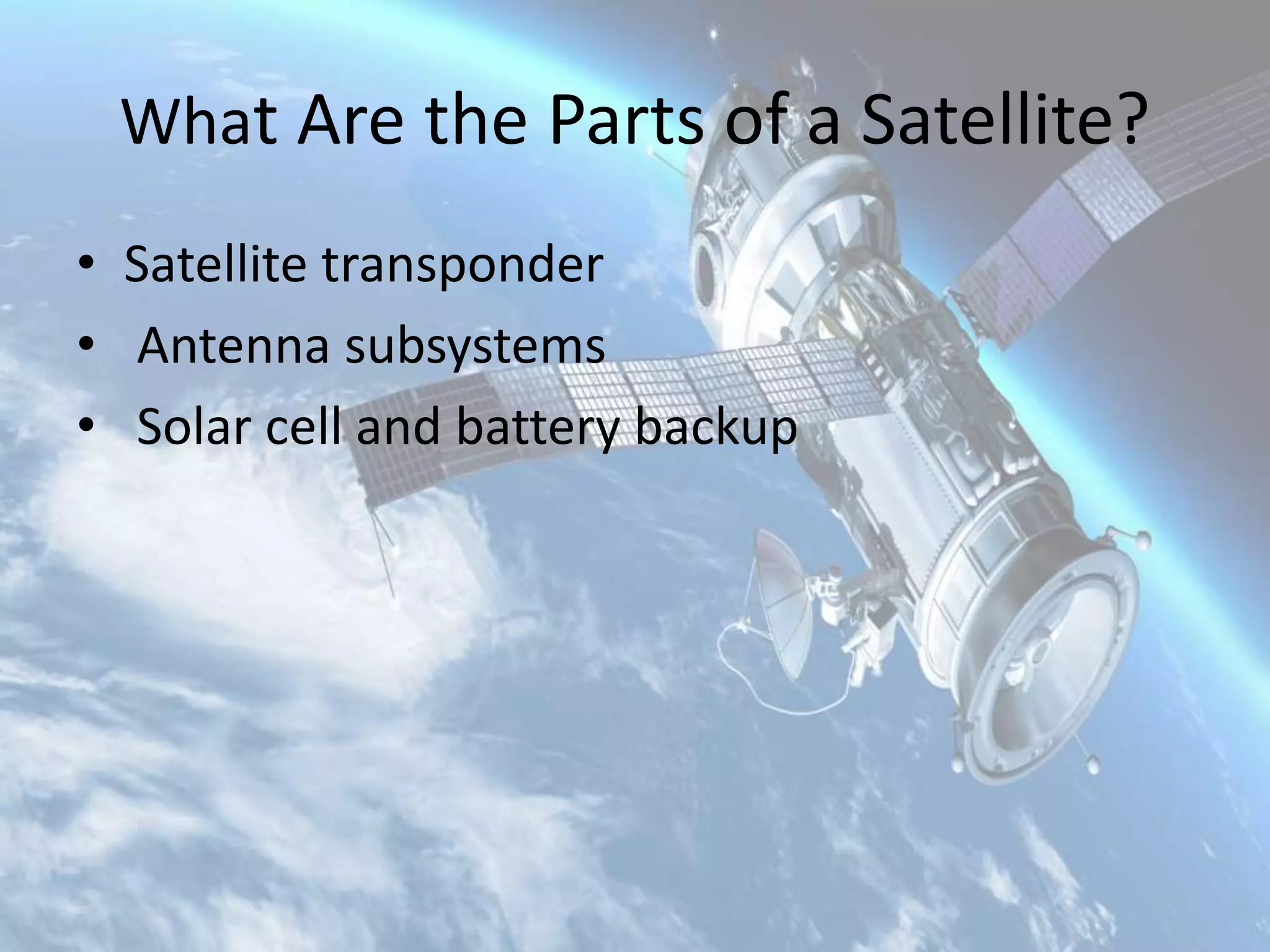 What Are the Parts of a Satellite?

• Satellite transponder
• Antenna subsystems
• Solar cell and battery backup